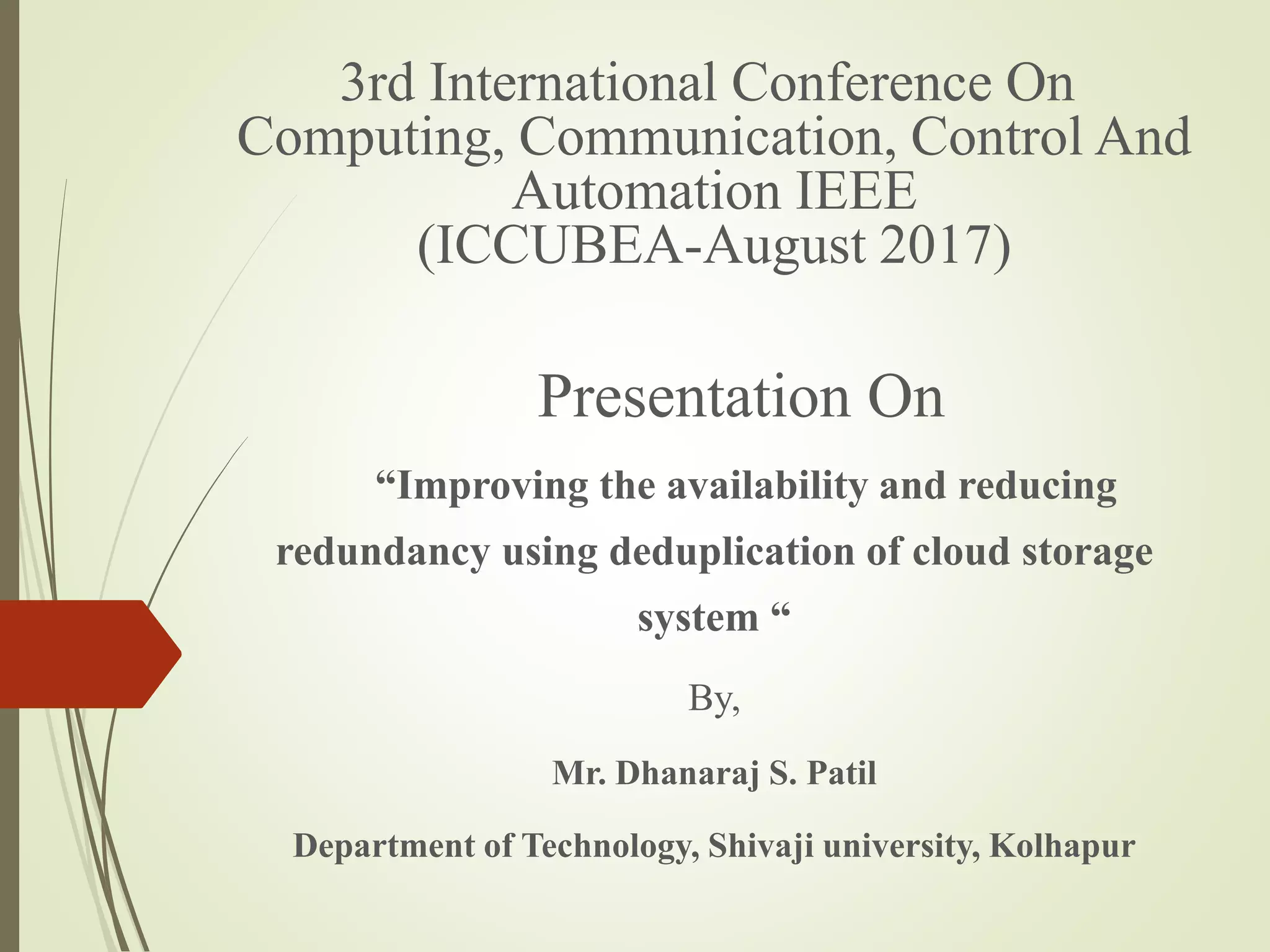 3rd International Conference On Computing, Communication, Control And Automation IEEE (ICCUBEA-August 2017)

Presentation On

“Improving the availability and reducing redundancy using deduplication of cloud storage system “

By,

Mr. Dhanaraj S. Patil

Department of Technology, Shivaji university, Kolhapur